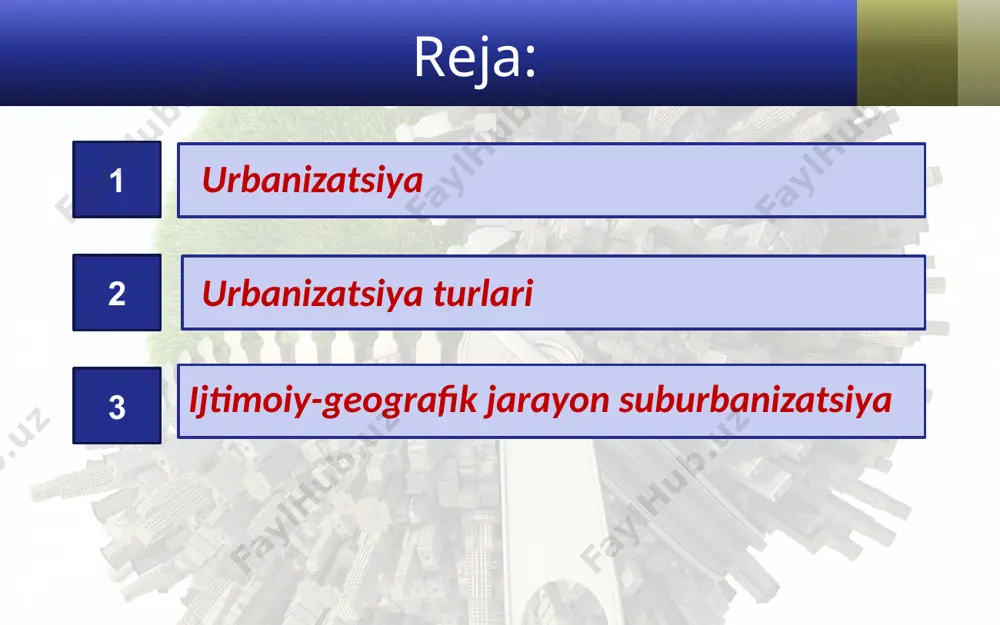 Reja:

1 Urbanizatsiya

2 Urbanizatsiya turlari

3 Ijtimoiy-geografik jarayon suburbanizatsiya

FaylHub.uz